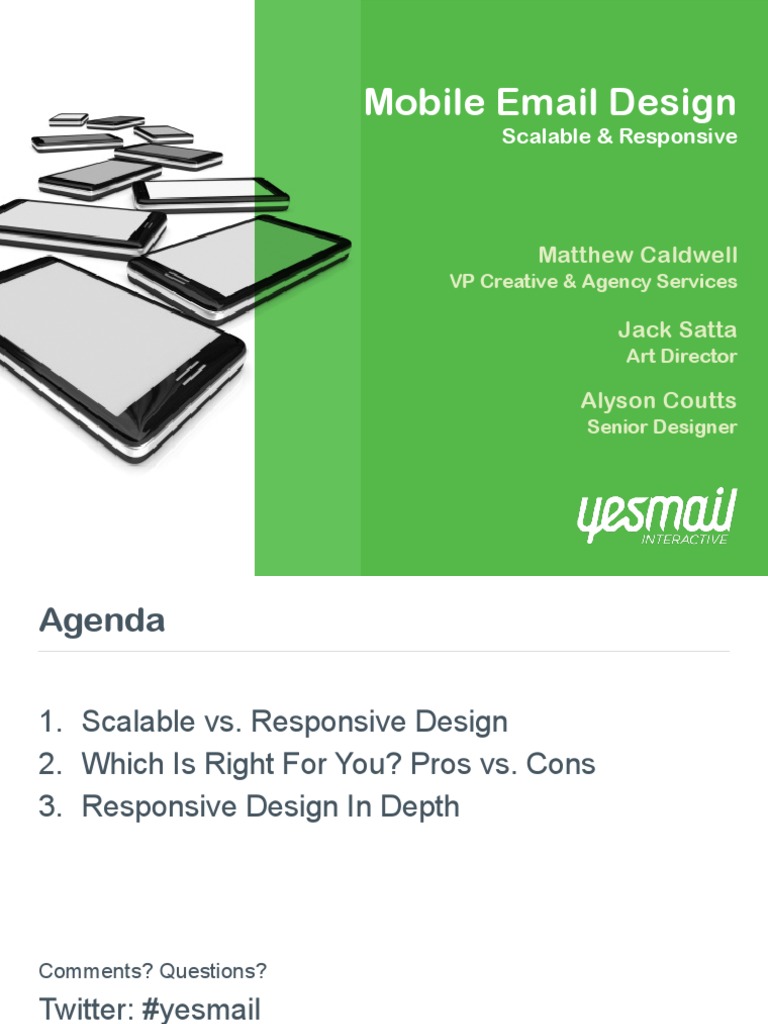 Mobile Email Design
Scalable & Responsive

Matthew Caldwell
VP Creative & Agency Services

Jack Satta
Art Director

Alyson Coutts
Senior Designer

yesmail
INTERACTIVE

Agenda

1. Scalable vs. Responsive Design
2. Which Is Right For You? Pros vs. Cons
3. Responsive Design In Depth

Comments? Questions?
Twitter: #yesmail